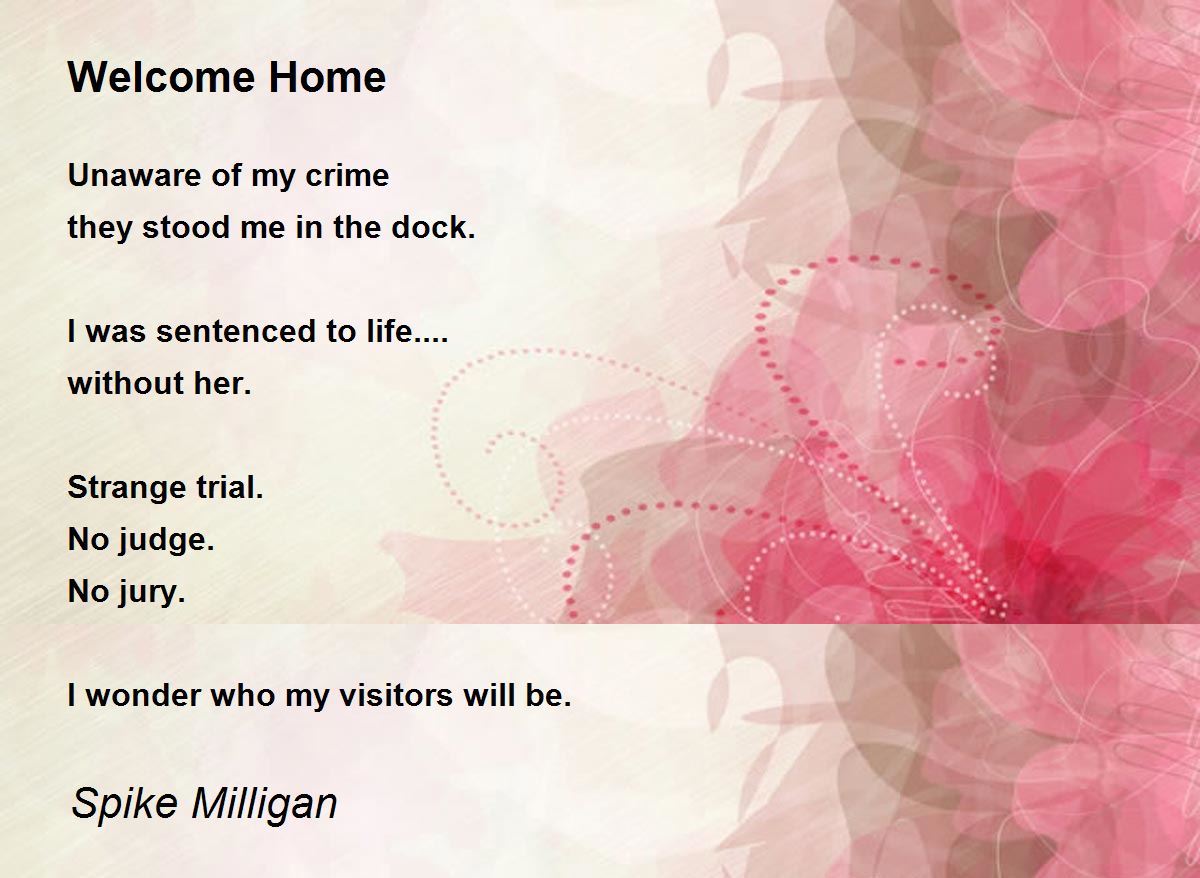 Welcome Home

Unaware of my crime
they stood me in the dock.

I was sentenced to life....
without her.

Strange trial.
No judge.
No jury.

I wonder who my visitors will be.

Spike Milligan